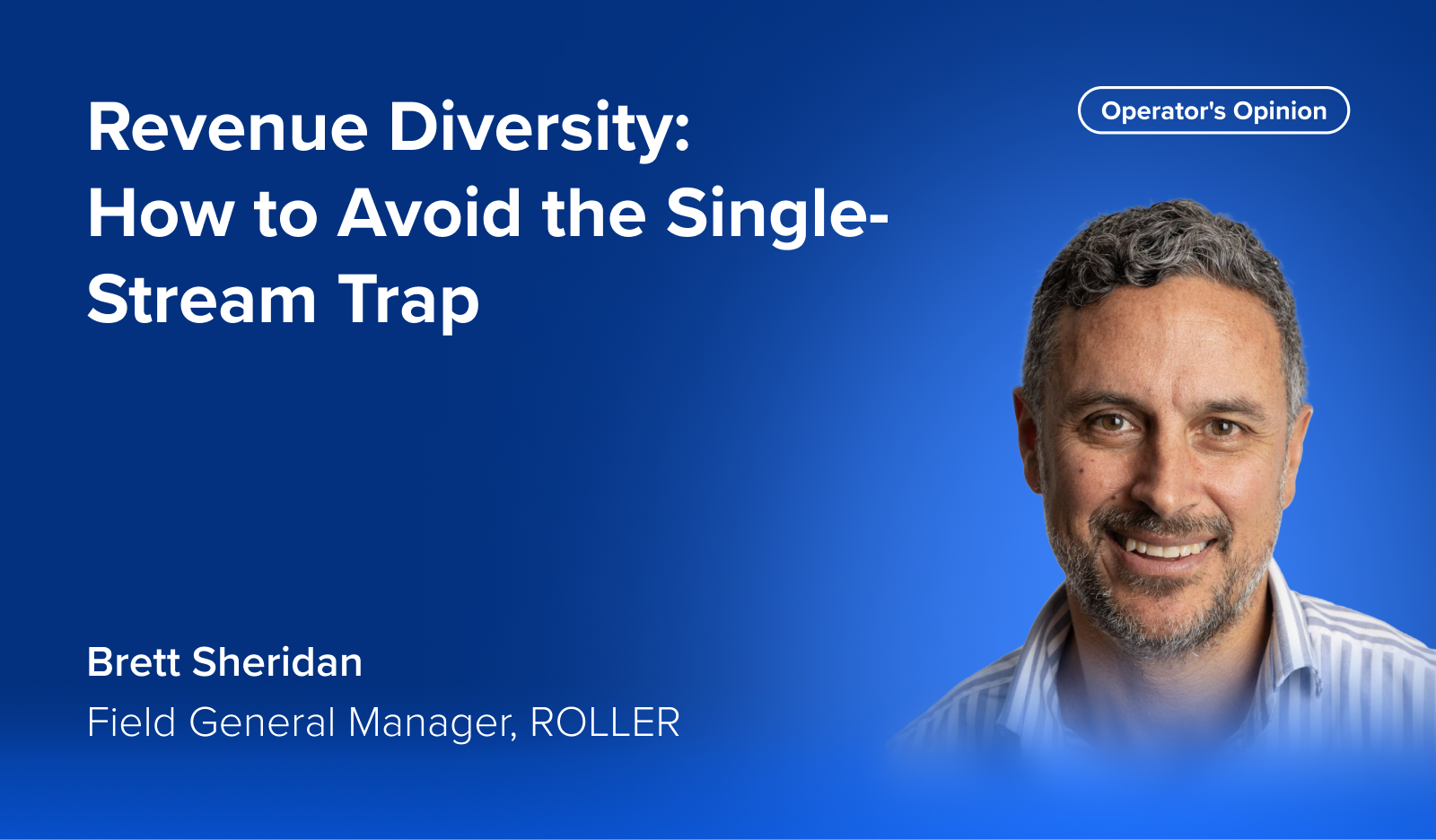 Revenue Diversity: How to Avoid the Single-Stream Trap

Operator's Opinion

Brett Sheridan
Field General Manager, ROLLER